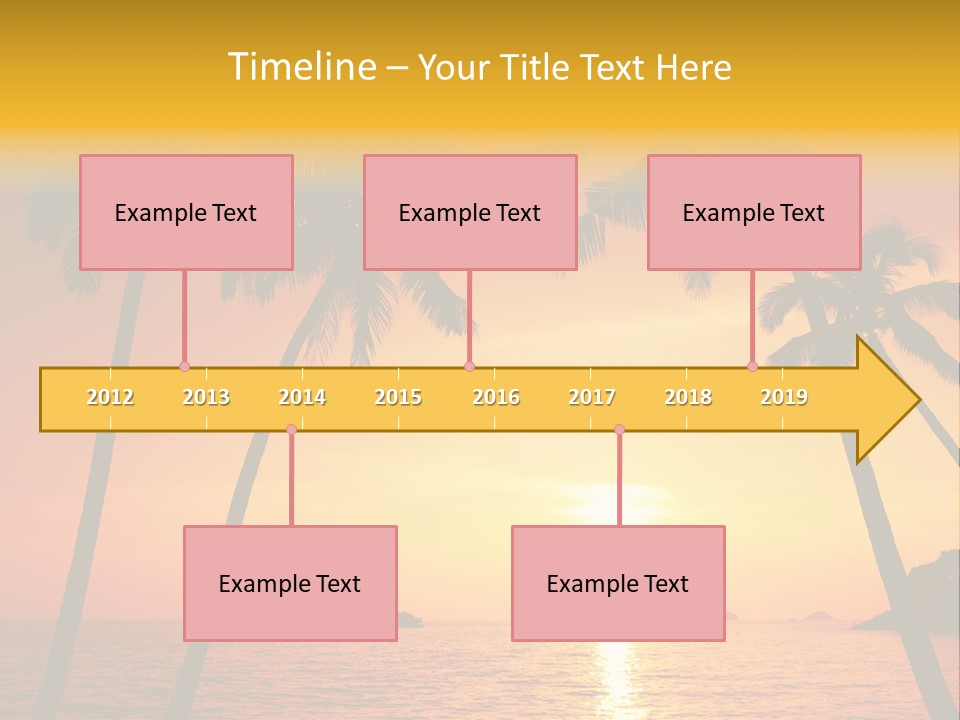 Timeline – Your Title Text Here

Example Text

Example Text

Example Text

2012 2013 2014 2015 2016 2017 2018 2019

Example Text

Example Text